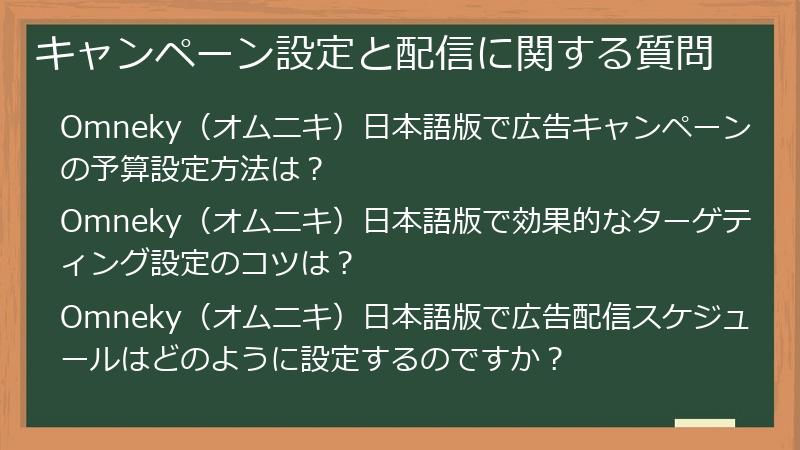 キャンペーン設定と配信に関する質問

Omneky（オムニキ）日本語版で広告キャンペーンの予算設定方法は？

Omneky（オムニキ）日本語版で効果的なターゲティング設定のコツは？

Omneky（オムニキ）日本語版で広告配信スケジュールはどのように設定するのですか？